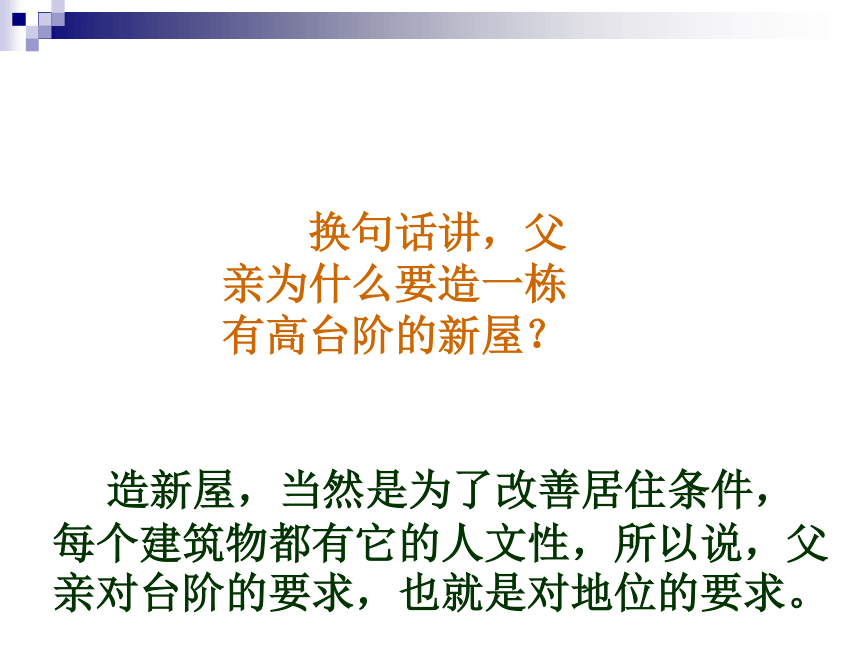 换句话讲，父亲为什么要造一栋有高台阶的新屋？

造新屋，当然是为了改善居住条件，每个建筑物都有它的人文性，所以说，父亲对台阶的要求，也就是对地位的要求。